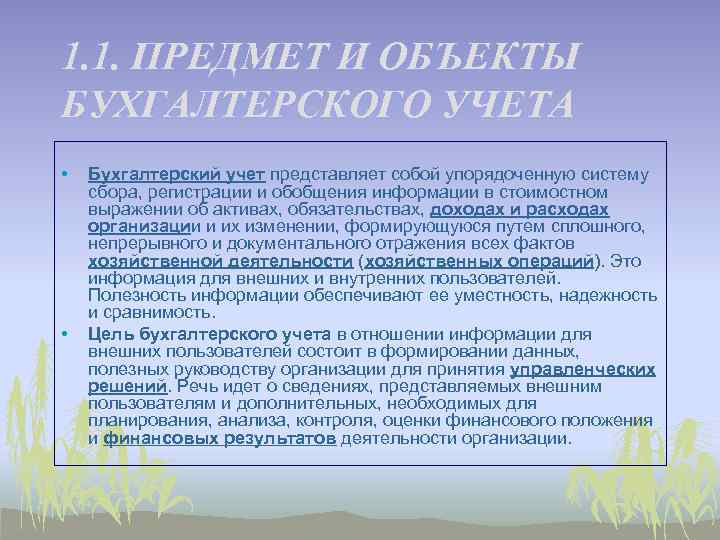 1.1. ПРЕДМЕТ И ОБЪЕКТЫ БУХГАЛТЕРСКОГО УЧЕТА

• Бухгалтерский учет представляет собой упорядоченную систему сбора, регистрации и обобщения информации в стоимостном выражении об активах, обязательствах, доходах и расходах организации и их изменении, формирующуюся путем сплошного, непрерывного и документального отражения всех фактов хозяйственной деятельности (хозяйственных операций). Это информация для внешних и внутренних пользователей. Полезность информации обеспечивают ее уместность, надежность и сравнимость.

• Цель бухгалтерского учета в отношении информации для внешних пользователей состоит в формировании данных, полезных руководству организации для принятия управленческих решений. Речь идет о сведениях, представляемых внешним пользователям и дополнительных, необходимых для планирования, анализа, контроля, оценки финансового положения и финансовых результатов деятельности организации.